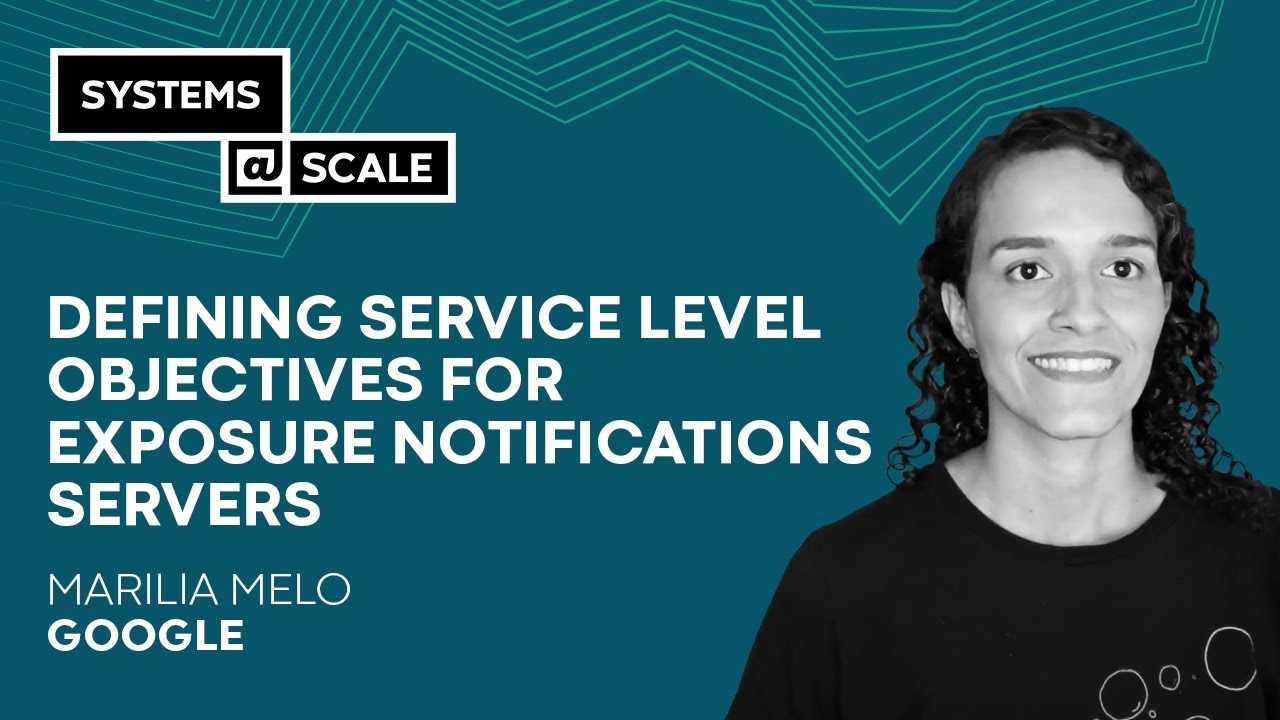 SYSTEMS
@ SCALE

DEFINING SERVICE LEVEL OBJECTIVES FOR EXPOSURE NOTIFICATIONS SERVERS

MARILIA MELO
GOOGLE